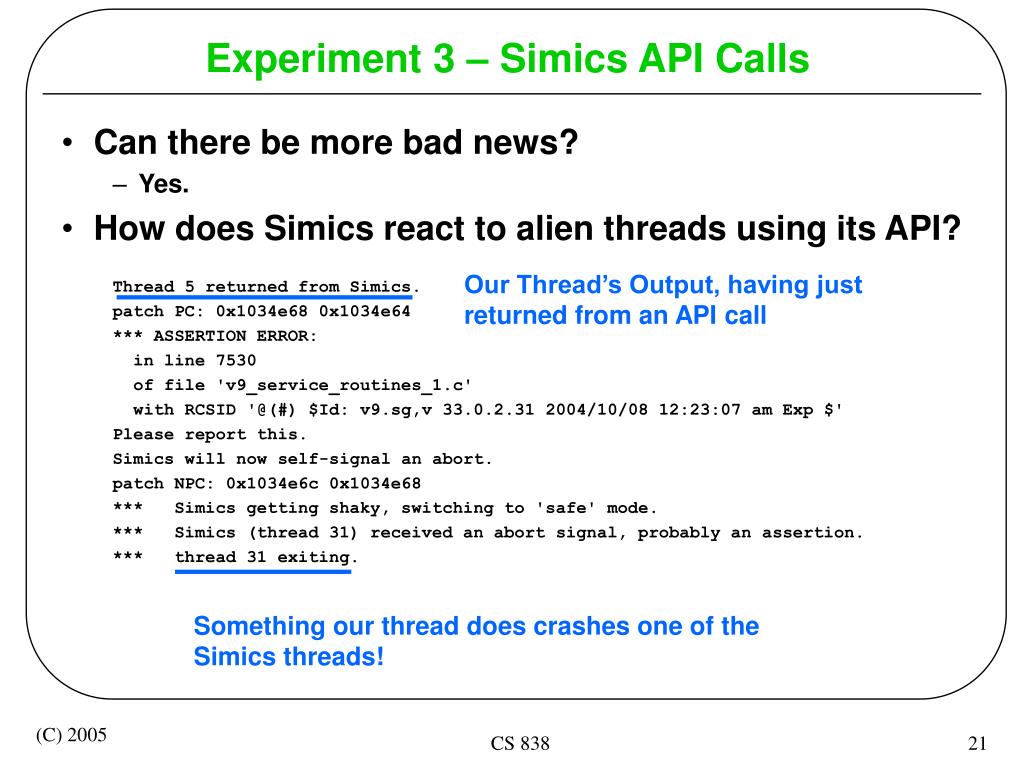 Experiment 3 – Simics API Calls

• Can there be more bad news?
– Yes.

• How does Simics react to alien threads using its API?

Thread 5 returned from Simics.
patch PC: 0x1034e68 0x1034e64
*** ASSERTION ERROR:
in line 7530
of file 'v9_service_routines_1.c'
with RCSID '@(#) $Id: v9.sg,v 33.0.2.31 2004/10/08 12:23:07 am Exp $'
Please report this.
Simics will now self-signal an abort.
patch NPC: 0x1034e6c 0x1034e68
*** Simics getting shaky, switching to 'safe' mode.
*** Simics (thread 31) received an abort signal, probably an assertion.
*** thread 31 exiting.

Our Thread's Output, having just returned from an API call

Something our thread does crashes one of the Simics threads!

(C) 2005

CS 838

21